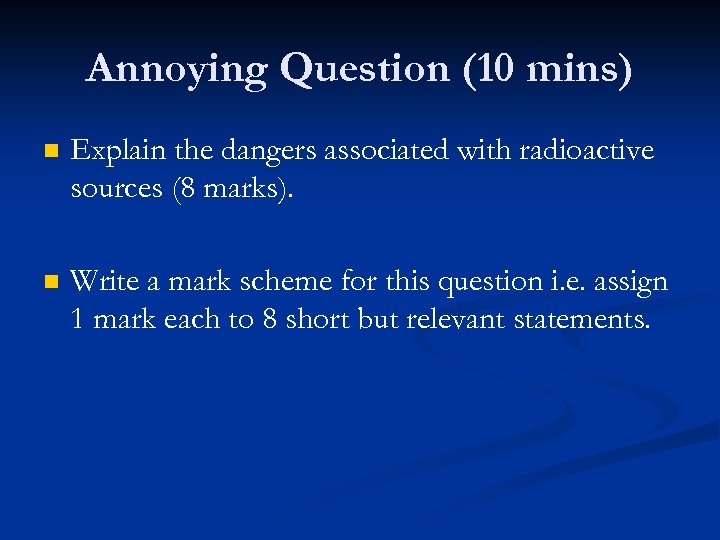 Annoying Question (10 mins)

Explain the dangers associated with radioactive sources (8 marks).

Write a mark scheme for this question i.e. assign 1 mark each to 8 short but relevant statements.